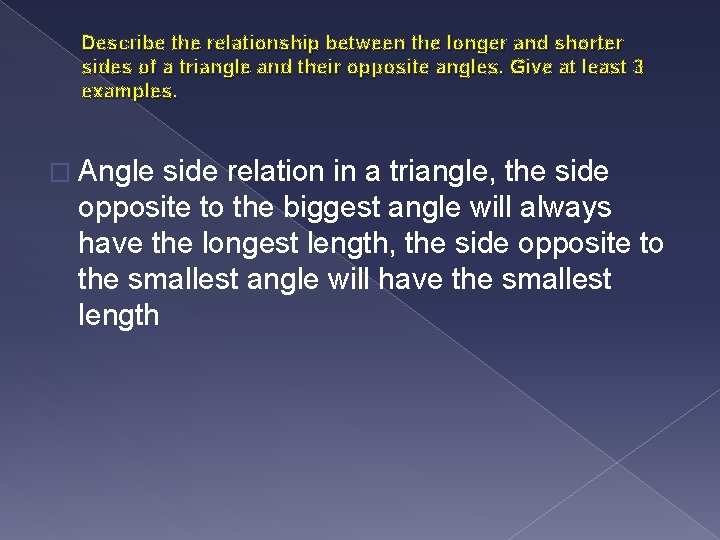 Describe the relationship between the longer and shorter sides of a triangle and their opposite angles. Give at least 3 examples.

Angle side relation in a triangle, the side opposite to the biggest angle will always have the longest length, the side opposite to the smallest angle will have the smallest length